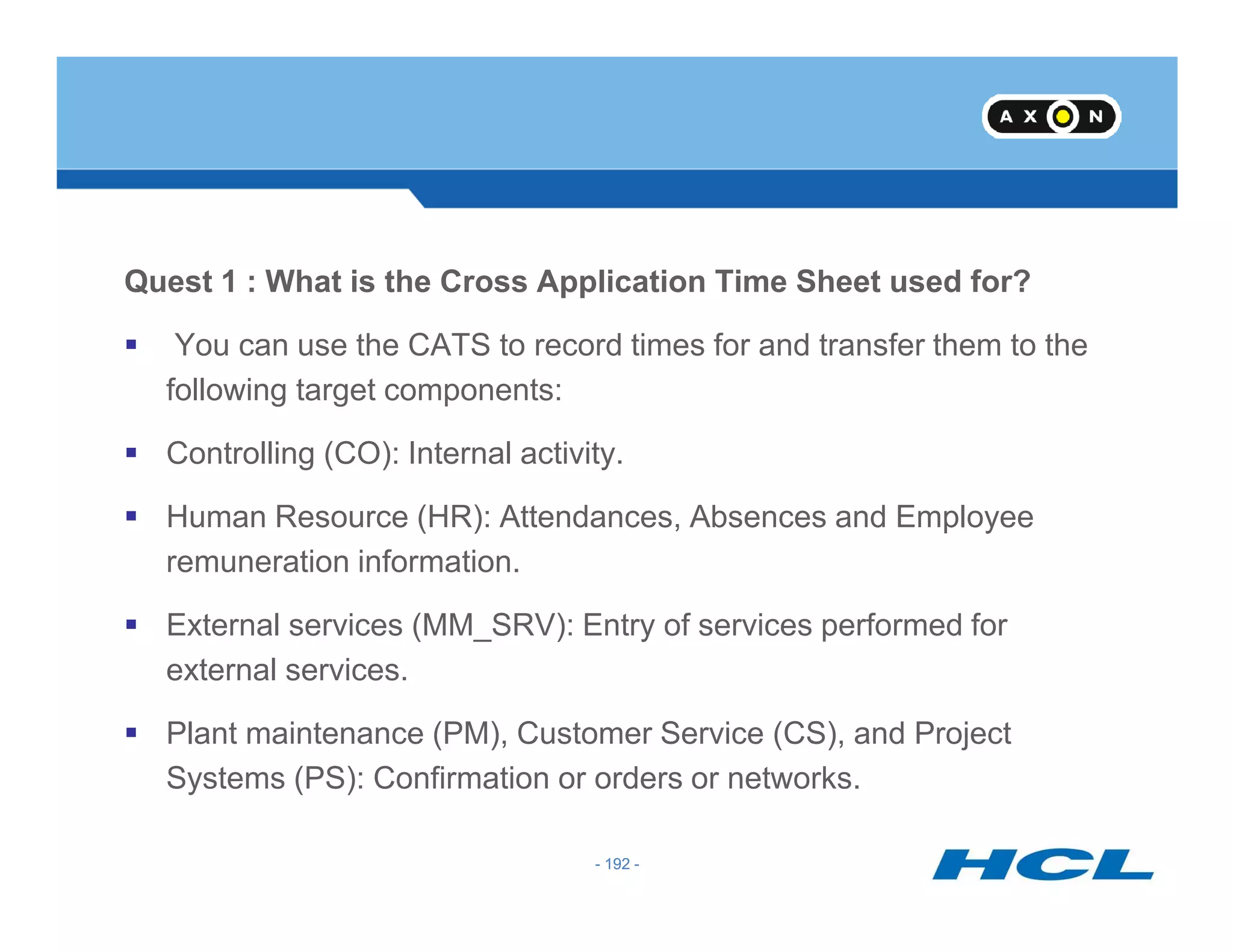 AXON

Quest 1 : What is the Cross Application Time Sheet used for?

▪ You can use the CATS to record times for and transfer them to the following target components:

▪ Controlling (CO): Internal activity.

▪ Human Resource (HR): Attendances, Absences and Employee remuneration information.

▪ External services (MM_SRV): Entry of services performed for external services.

▪ Plant maintenance (PM), Customer Service (CS), and Project Systems (PS): Confirmation or orders or networks.

- 192 -

HCL